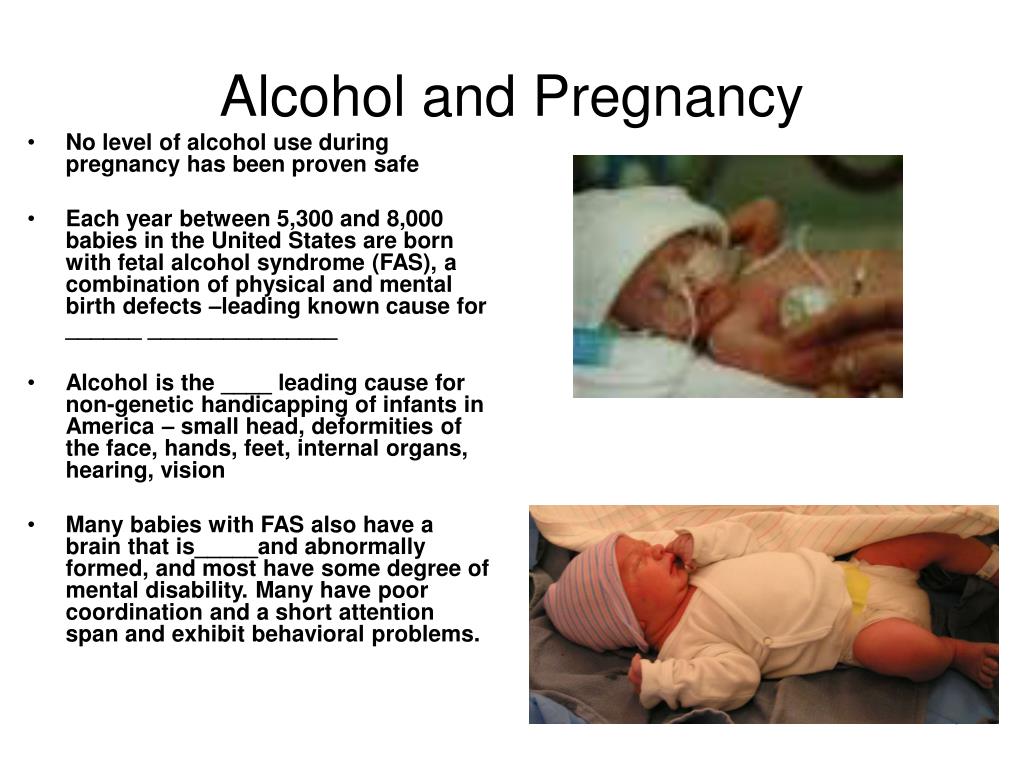 Alcohol and Pregnancy

• No level of alcohol use during pregnancy has been proven safe

• Each year between 5,300 and 8,000 babies in the United States are born with fetal alcohol syndrome (FAS), a combination of physical and mental birth defects –leading known cause for ______ _______________

• Alcohol is the ____ leading cause for non-genetic handicapping of infants in America – small head, deformities of the face, hands, feet, internal organs, hearing, vision

• Many babies with FAS also have a brain that is_____and abnormally formed, and most have some degree of mental disability. Many have poor coordination and a short attention span and exhibit behavioral problems.